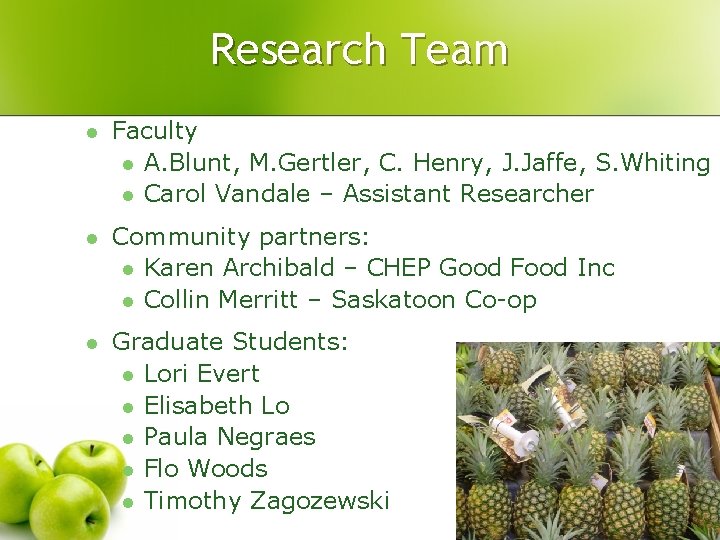 Research Team

- Faculty
  - A.Blunt, M.Gertler, C. Henry, J.Jaffe, S.Whiting
  - Carol Vandale – Assistant Researcher

- Community partners:
  - Karen Archibald – CHEP Good Food Inc
  - Collin Merritt – Saskatoon Co-op

- Graduate Students:
  - Lori Evert
  - Elisabeth Lo
  - Paula Negraes
  - Flo Woods
  - Timothy Zagozewski